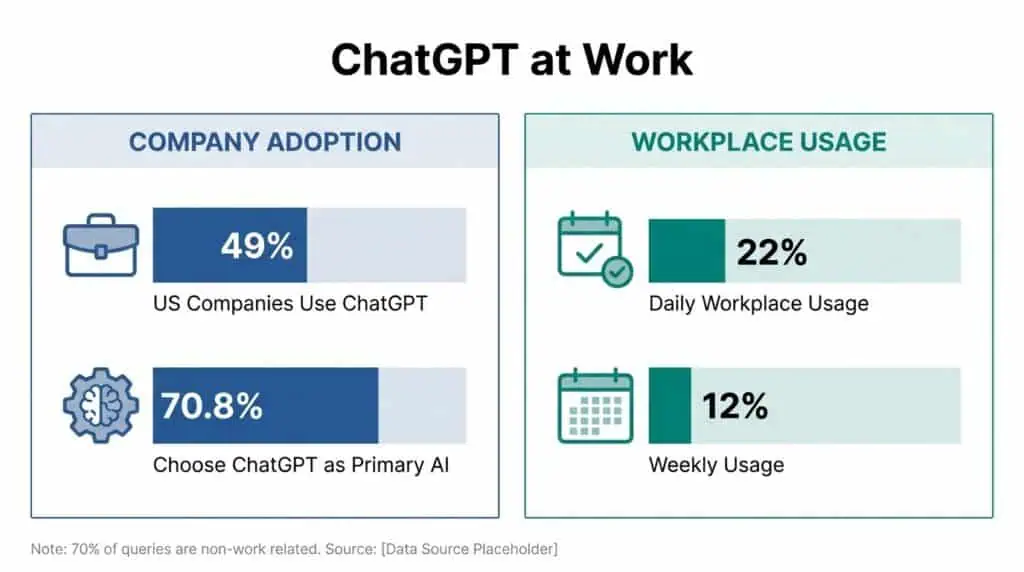 ChatGPT at Work

COMPANY ADOPTION

49%

US Companies Use ChatGPT

70.8%

Choose ChatGPT as Primary AI

WORKPLACE USAGE

22%

Daily Workplace Usage

12%

Weekly Usage

Note: 70% of queries are non-work related. Source: [Data Source Placeholder]